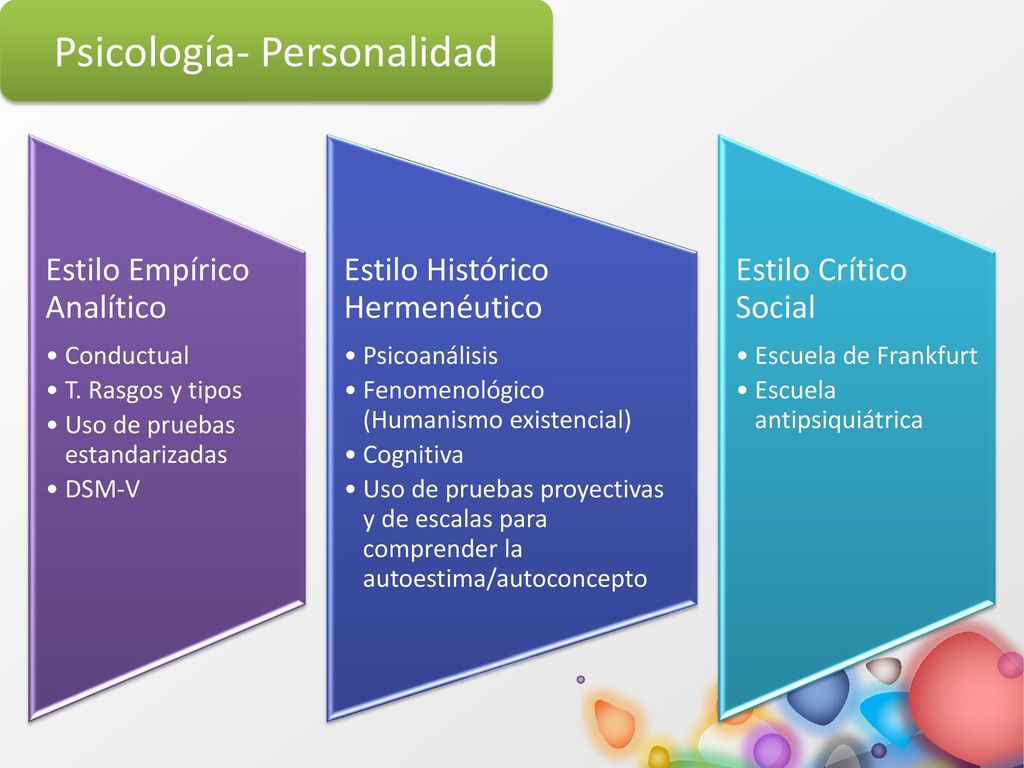 Psicología- Personalidad

Estilo Empírico Analítico

• Conductual
• T. Rasgos y tipos
• Uso de pruebas estandarizadas
• DSM-V

Estilo Histórico Hermenéutico

• Psicoanálisis
• Fenomenológico (Humanismo existencial)
• Cognitiva
• Uso de pruebas proyectivas y de escalas para comprender la autoestima/autoconcepto

Estilo Crítico Social

• Escuela de Frankfurt
• Escuela antipsiquiátrica